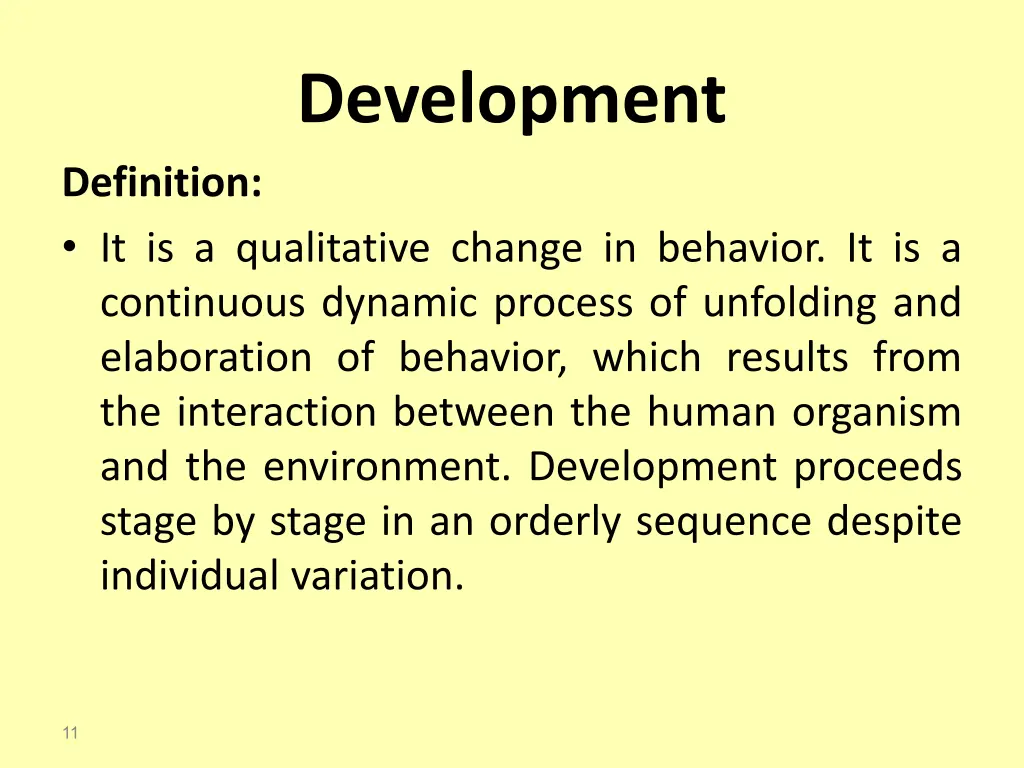 Development

Definition:

• It is a qualitative change in behavior. It is a continuous dynamic process of unfolding and elaboration of behavior, which results from the interaction between the human organism and the environment. Development proceeds stage by stage in an orderly sequence despite individual variation.

11